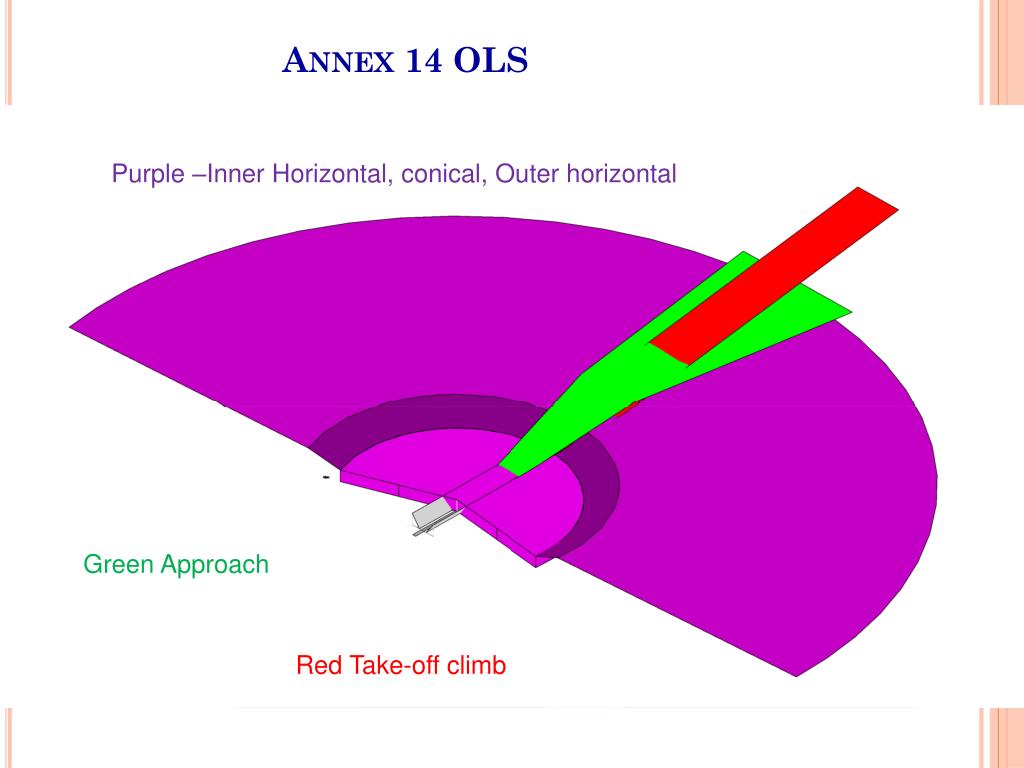 ANNEX 14 OLS

Purple –Inner Horizontal, conical, Outer horizontal

Green Approach

Red Take-off climb